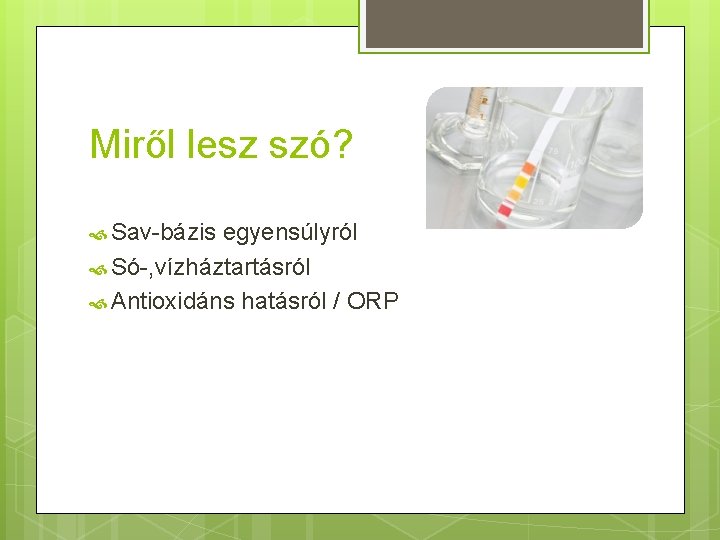 Miről lesz szó?

Sav-bázis egyensúlyról
Só-,vízháztartásról
Antioxidáns hatásról / ORP